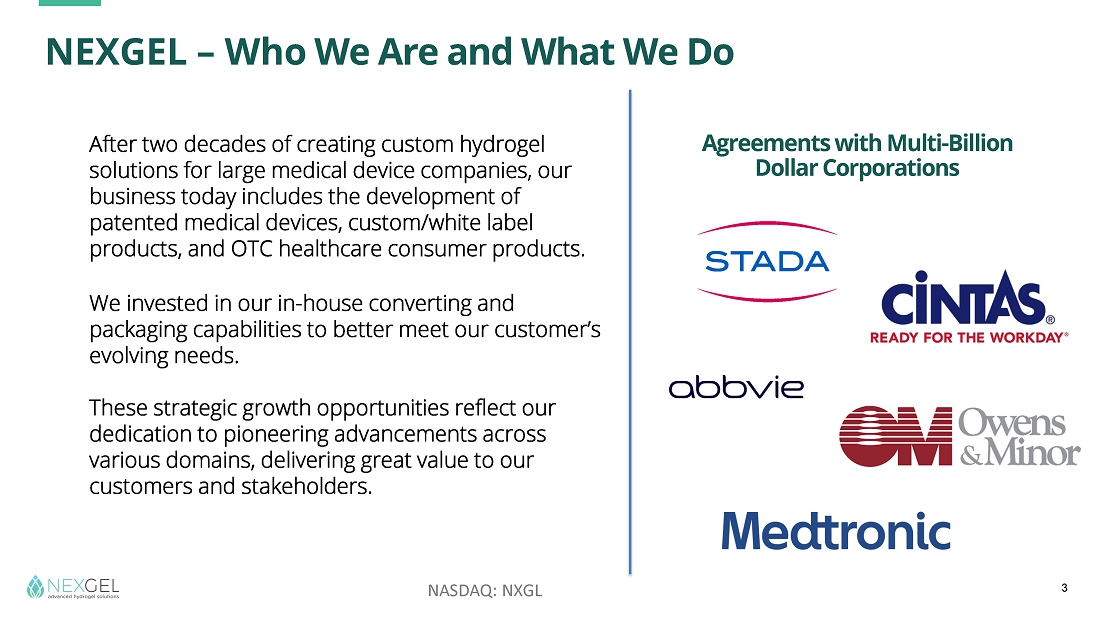 NEXGEL – Who We Are and What We Do

After two decades of creating custom hydrogel solutions for large medical device companies, our business today includes the development of patented medical devices, custom/white label products, and OTC healthcare consumer products.

We invested in our in-house converting and packaging capabilities to better meet our customer's evolving needs.

These strategic growth opportunities reflect our dedication to pioneering advancements across various domains, delivering great value to our customers and stakeholders.

Agreements with Multi-Billion Dollar Corporations

STADA

CINTAS®
READY FOR THE WORKDAY®

abbvie

OM Owens & Minor

Medtronic

NEXGEL
advanced hydrogel solutions

NASDAQ: NXGL

3